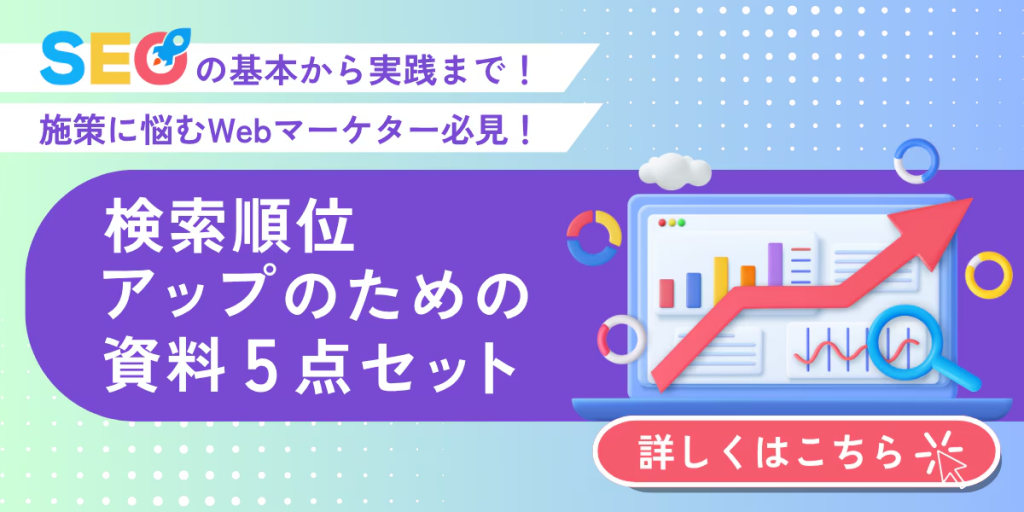 SEOの基本から実践まで！

施策に悩むWebマーケター必見！

検索順位
アップのための
資料５点セット

詳しくはこちら